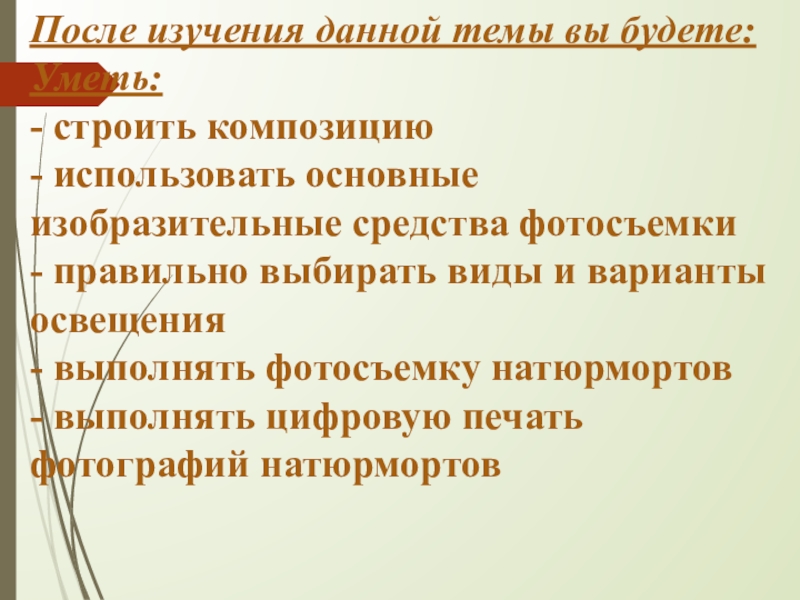 После изучения данной темы вы будете:
Уметь:
- строить композицию
- использовать основные изобразительные средства фотосъемки
- правильно выбирать виды и варианты освещения
- выполнять фотосъемку натюрмортов
- выполнять цифровую печать фотографий натюрмортов